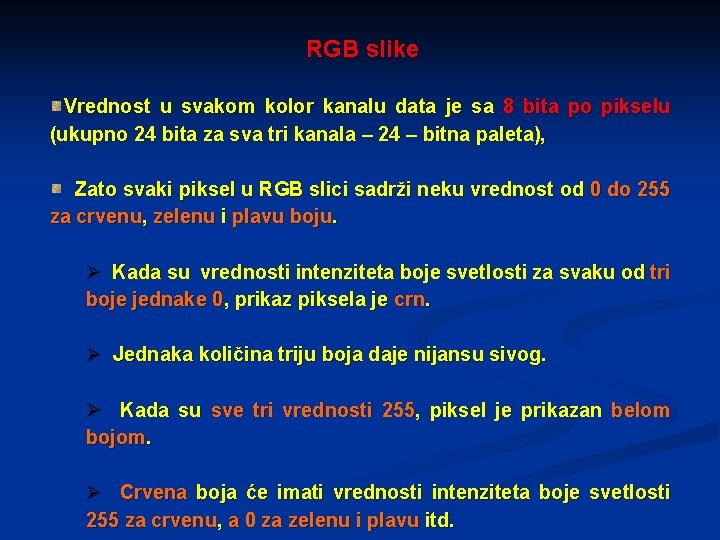 RGB slike

Vrednost u svakom kolor kanalu data je sa 8 bita po pikselu (ukupno 24 bita za sva tri kanala – 24 – bitna paleta),

Zato svaki piksel u RGB slici sadrži neku vrednost od 0 do 255 za crvenu, zelenu i plavu boju.

➢ Kada su vrednosti intenziteta boje svetlosti za svaku od tri boje jednake 0, prikaz piksela je crn.

➢ Jednaka količina triju boja daje nijansu sivog.

➢ Kada su sve tri vrednosti 255, piksel je prikazan belom bojom.

➢ Crvena boja će imati vrednosti intenziteta boje svetlosti 255 za crvenu, a 0 za zelenu i plavu itd.